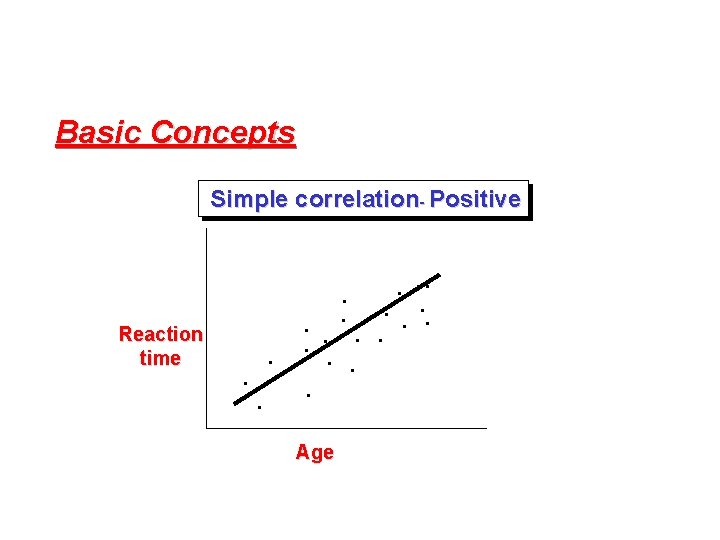 Basic Concepts

Simple correlation- Positive

Reaction time

Age